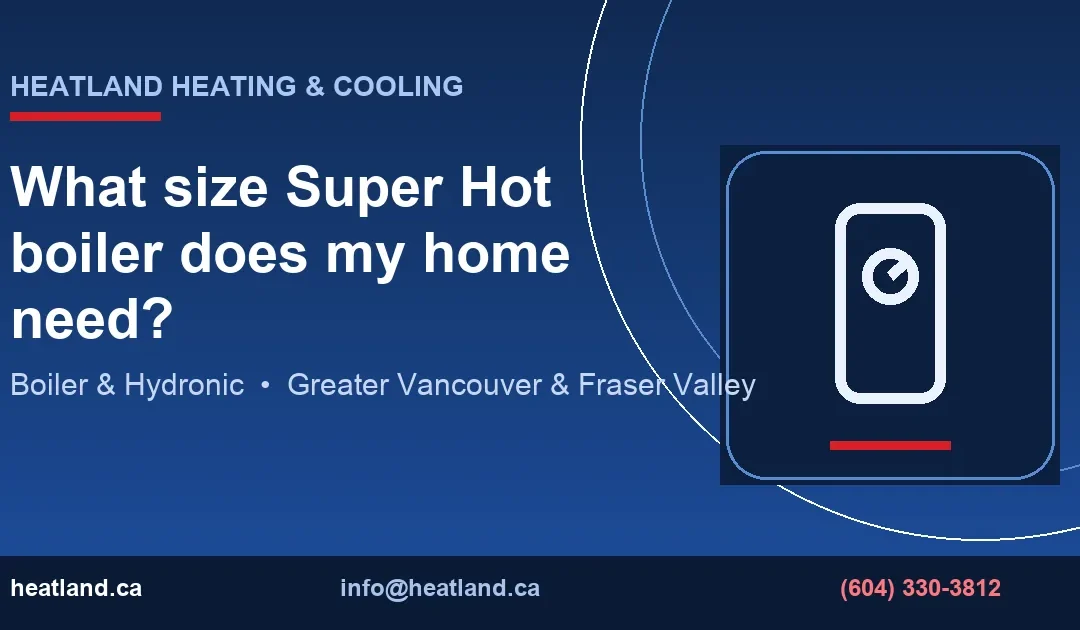 HEATLAND HEATING & COOLING

What size Super Hot boiler does my home need?

Boiler & Hydronic • Greater Vancouver & Fraser Valley

heatland.ca

info@heatland.ca

(604) 330-3812